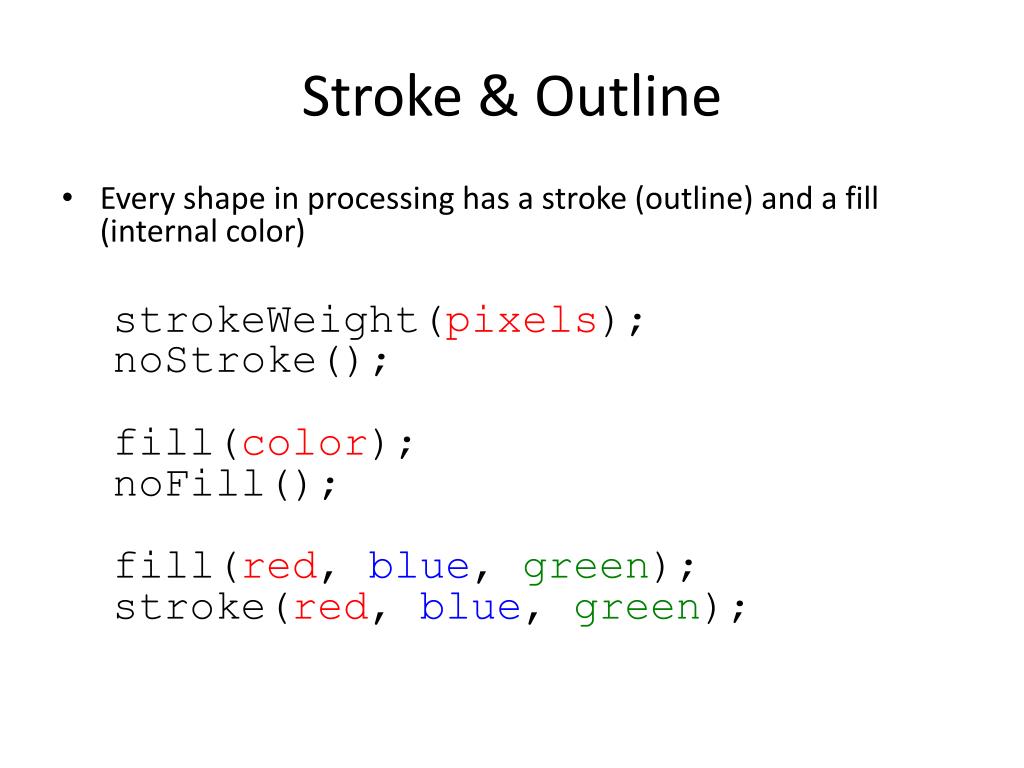 Stroke & Outline

• Every shape in processing has a stroke (outline) and a fill (internal color)

strokeWeight(pixels);
noStroke();

fill(color);
noFill();

fill(red, blue, green);
stroke(red, blue, green);